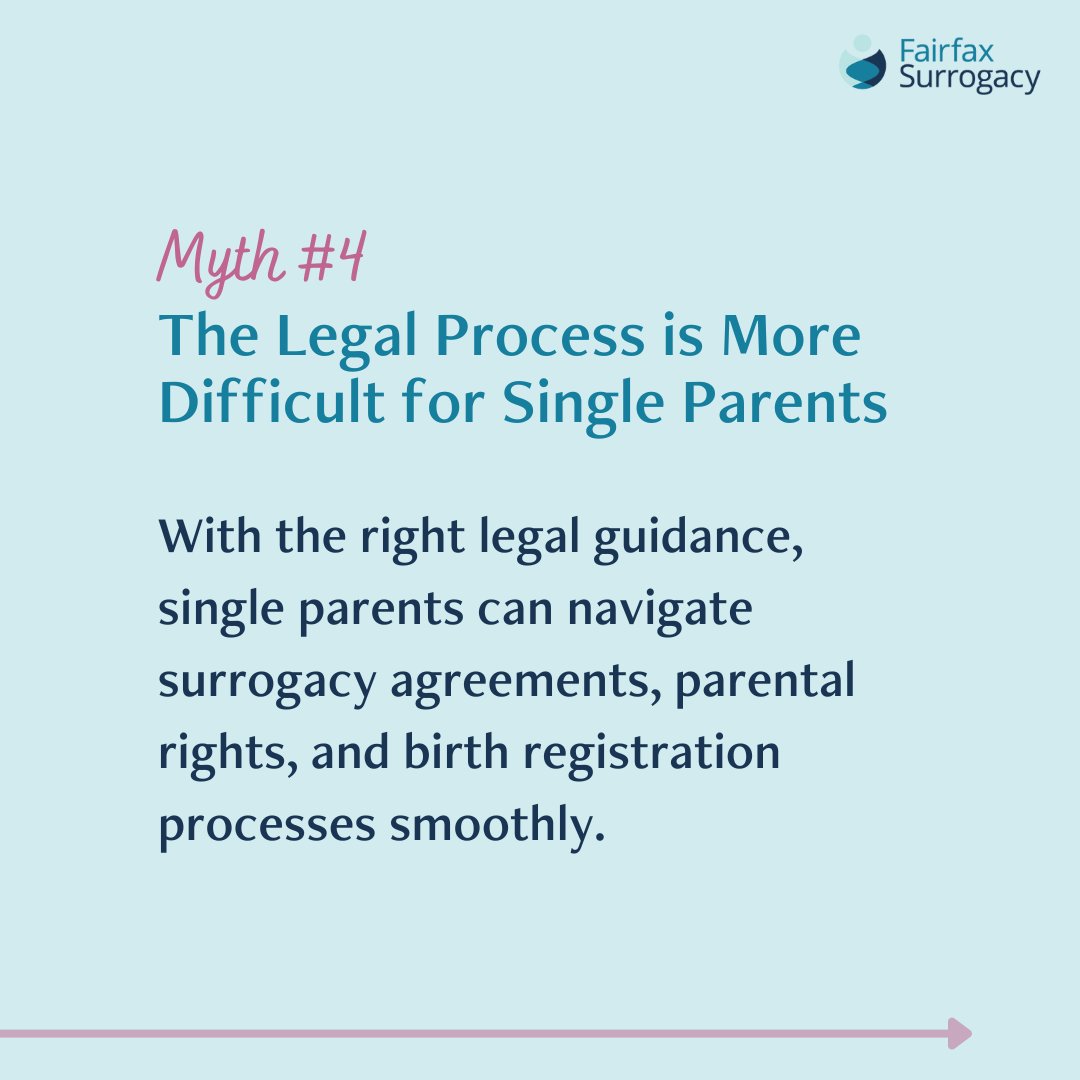 Fairfax Surrogacy

Myth #4
The Legal Process is More Difficult for Single Parents

With the right legal guidance, single parents can navigate surrogacy agreements, parental rights, and birth registration processes smoothly.